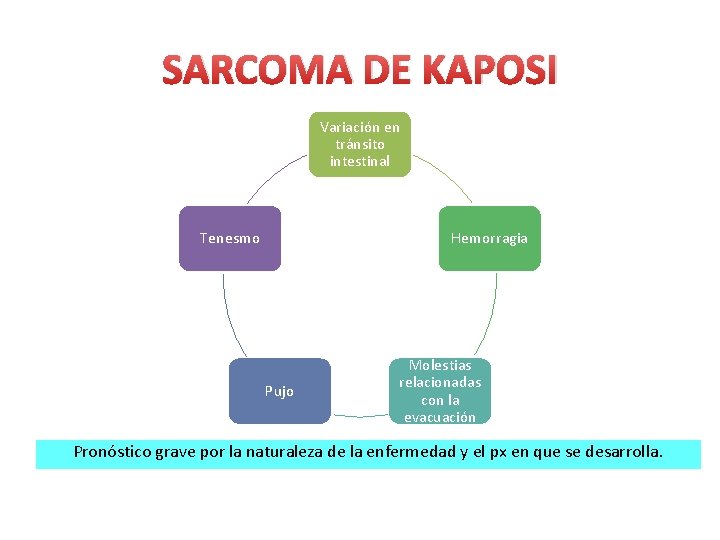 SARCOMA DE KAPOSI

Variación en tránsito intestinal

Hemorragia

Molestias relacionadas con la evacuación

Pujo

Tenesmo

Pronóstico grave por la naturaleza de la enfermedad y el px en que se desarrolla.